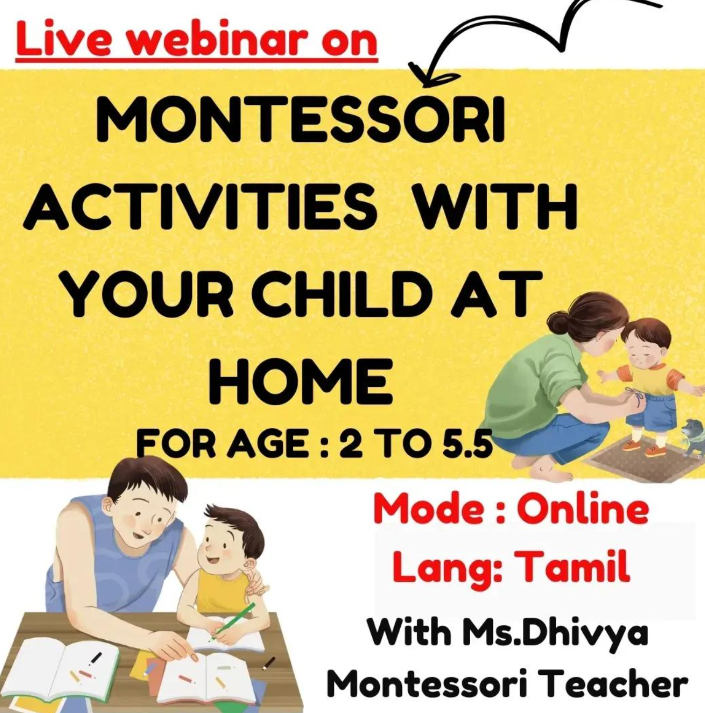 Live webinar on

MONTESSORI ACTIVITIES WITH YOUR CHILD AT HOME

FOR AGE : 2 TO 5.5

Mode : Online
Lang: Tamil

With Ms.Dhivya
Montessori Teacher